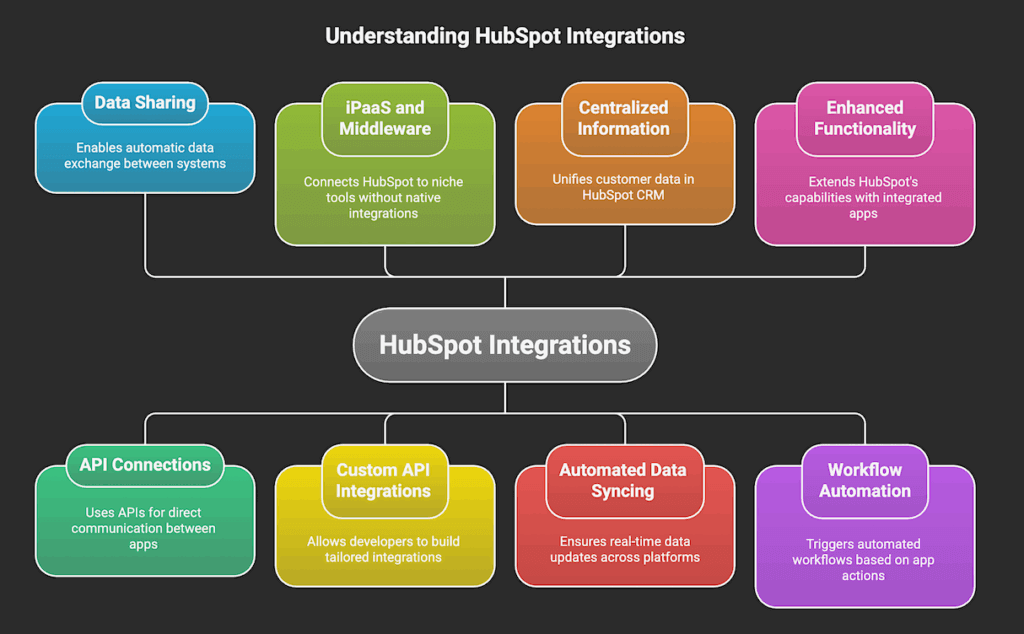 Understanding HubSpot Integrations

Data Sharing

Enables automatic data exchange between systems

iPaaS and Middleware

Connects HubSpot to niche tools without native integrations

Centralized Information

Unifies customer data in HubSpot CRM

Enhanced Functionality

Extends HubSpot's capabilities with integrated apps

HubSpot Integrations

API Connections

Uses APIs for direct communication between apps

Custom API Integrations

Allows developers to build tailored integrations

Automated Data Syncing

Ensures real-time data updates across platforms

Workflow Automation

Triggers automated workflows based on app actions